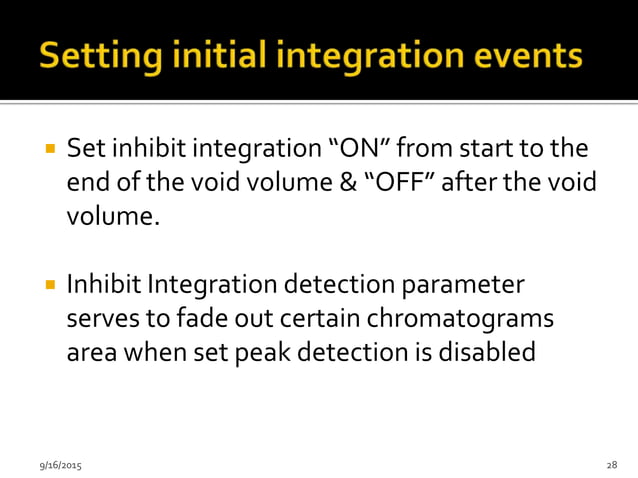 Setting initial integration events

▪ Set inhibit integration “ON” from start to the end of the void volume & “OFF” after the void volume.

▪ Inhibit Integration detection parameter serves to fade out certain chromatograms area when set peak detection is disabled

9/16/2015

28